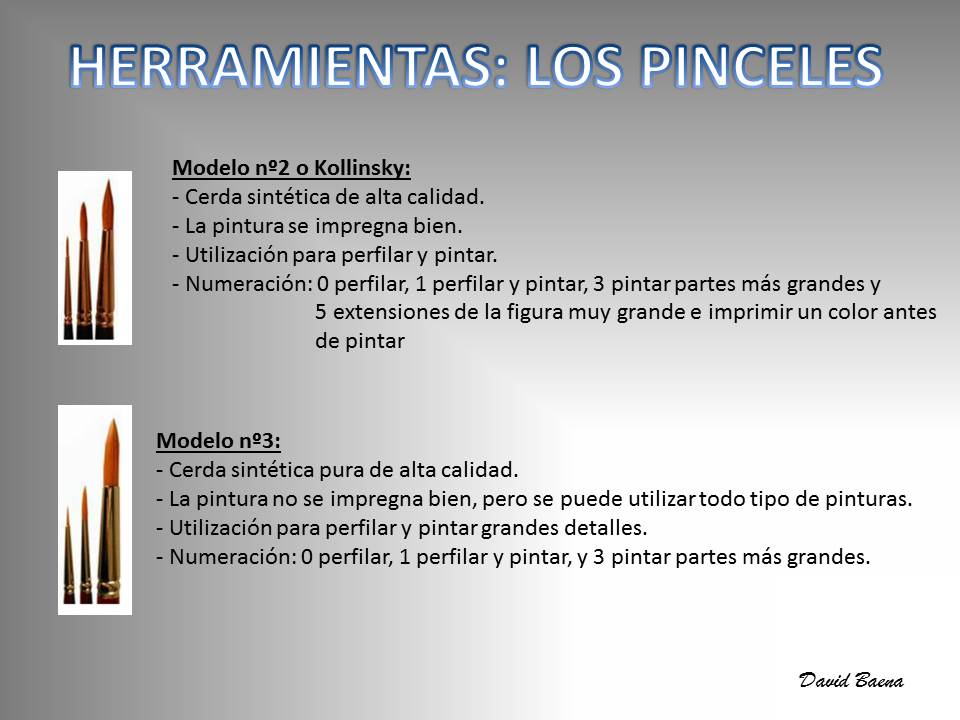 HERRAMIENTAS: LOS PINCELES

Modelo nº2 o Kollinsky:
- Cerda sintética de alta calidad.
- La pintura se impregna bien.
- Utilización para perfilar y pintar.
- Numeración: 0 perfilar, 1 perfilar y pintar, 3 pintar partes más grandes y 5 extensiones de la figura muy grande e imprimir un color antes de pintar

Modelo nº3:
- Cerda sintética pura de alta calidad.
- La pintura no se impregna bien, pero se puede utilizar todo tipo de pinturas.
- Utilización para perfilar y pintar grandes detalles.
- Numeración: 0 perfilar, 1 perfilar y pintar, y 3 pintar partes más grandes.

David Baena